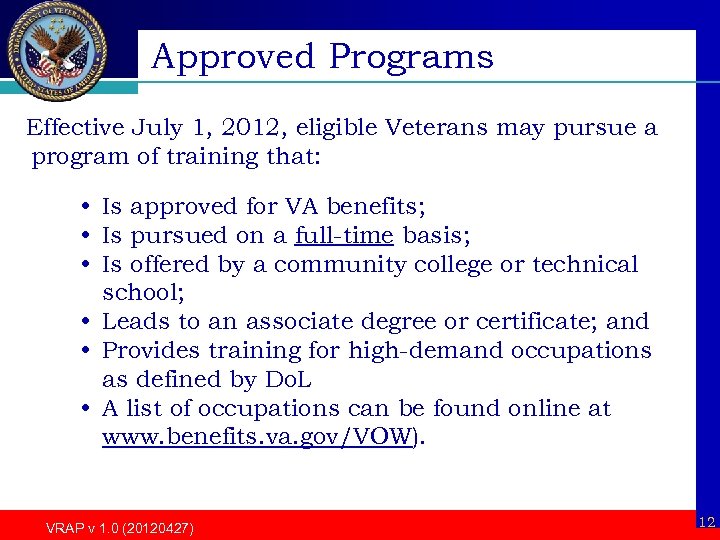 DEPARTMENT OF VETERANS AFFAIRS UNITED STATES OF AMERICA

Approved Programs

Effective July 1, 2012, eligible Veterans may pursue a program of training that:

• Is approved for VA benefits;
• Is pursued on a full-time basis;
• Is offered by a community college or technical school;
• Leads to an associate degree or certificate; and
• Provides training for high-demand occupations as defined by DoL
• A list of occupations can be found online at www.benefits.va.gov/VOW).

VRAP v 1.0 (20120427)

12